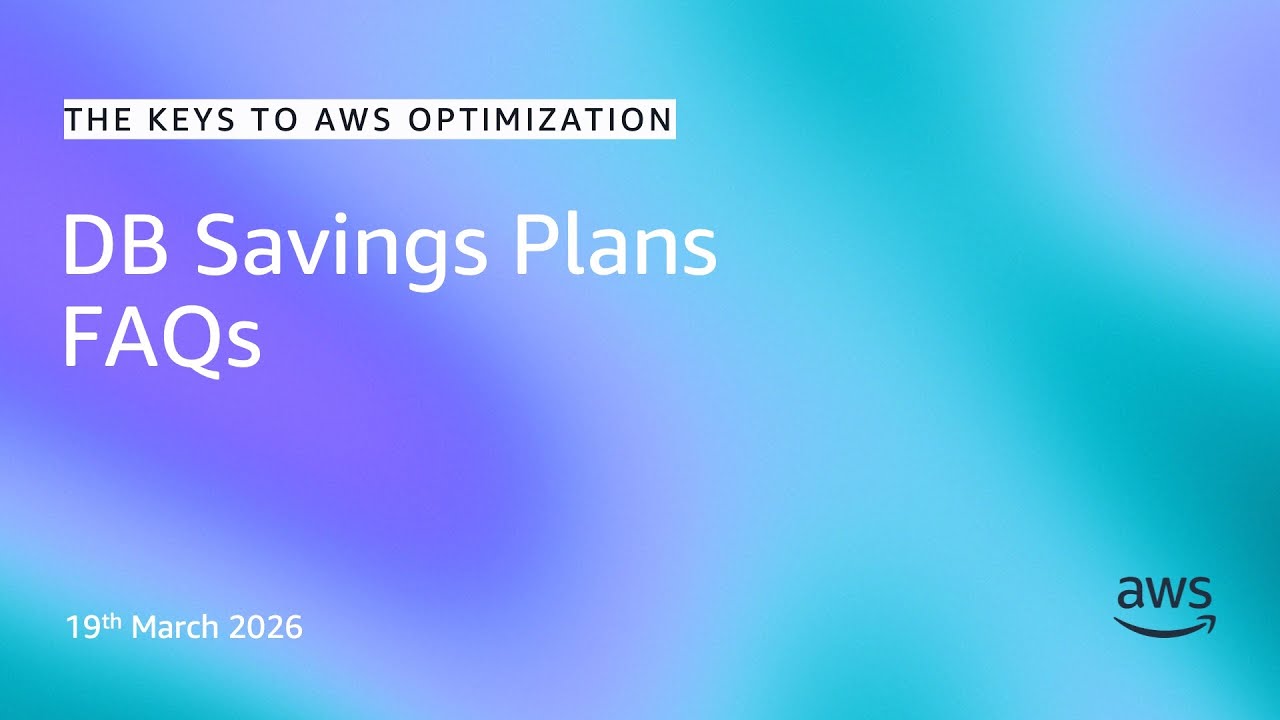 THE KEYS TO AWS OPTIMIZATION

DB Savings Plans FAQs

19th March 2026

aws